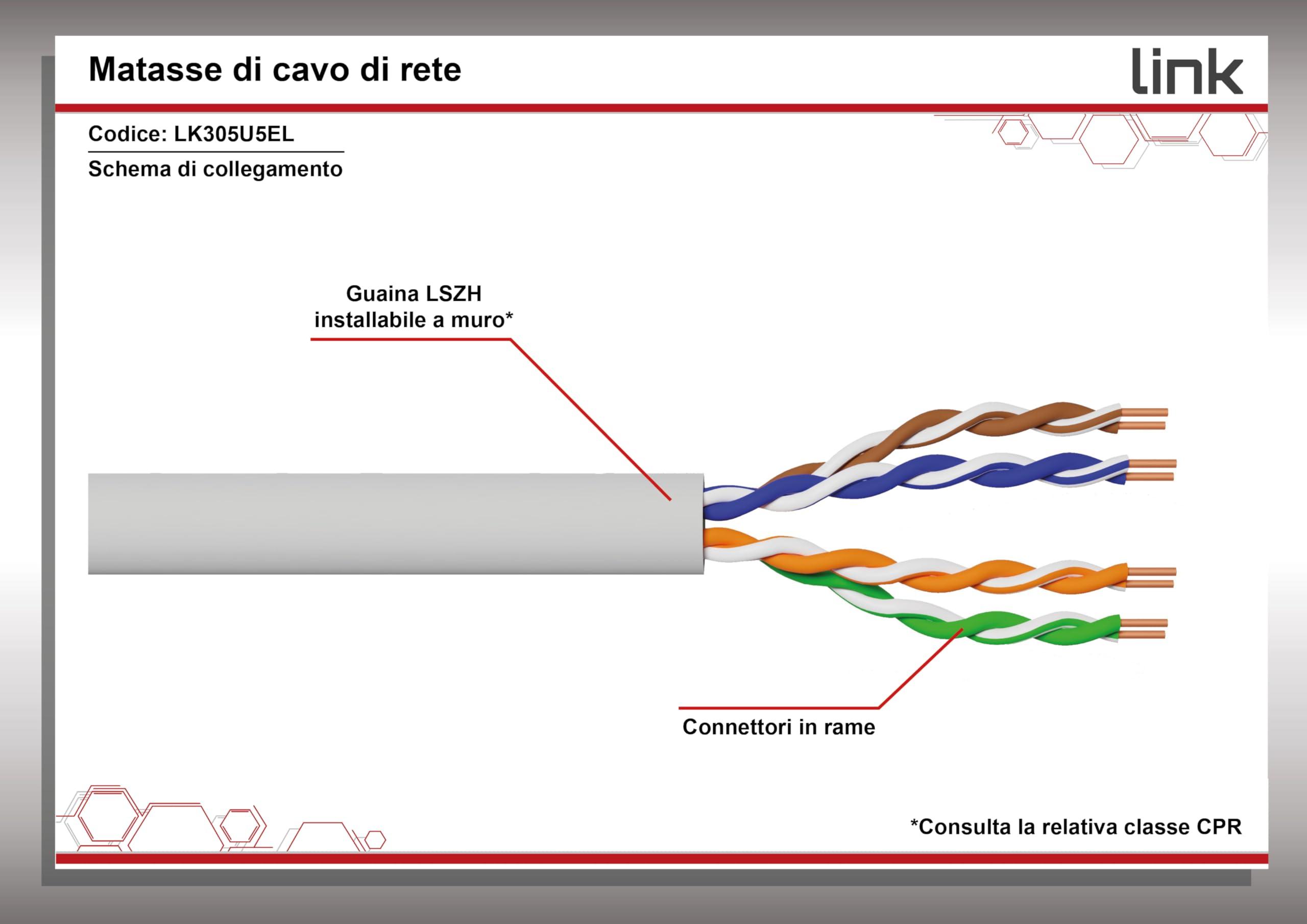 Matasse di cavo di rete

link

Codice: LK305U5EL

Schema di collegamento

Guaina LSZH installabile a muro*

Connettori in rame

*Consulta la relativa classe CPR